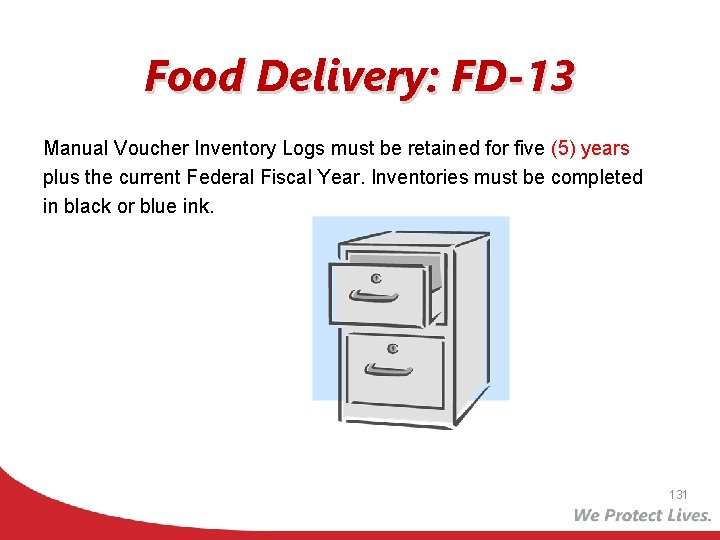 Food Delivery: FD-13

Manual Voucher Inventory Logs must be retained for five (5) years plus the current Federal Fiscal Year. Inventories must be completed in black or blue ink.

131

We Protect Lives.